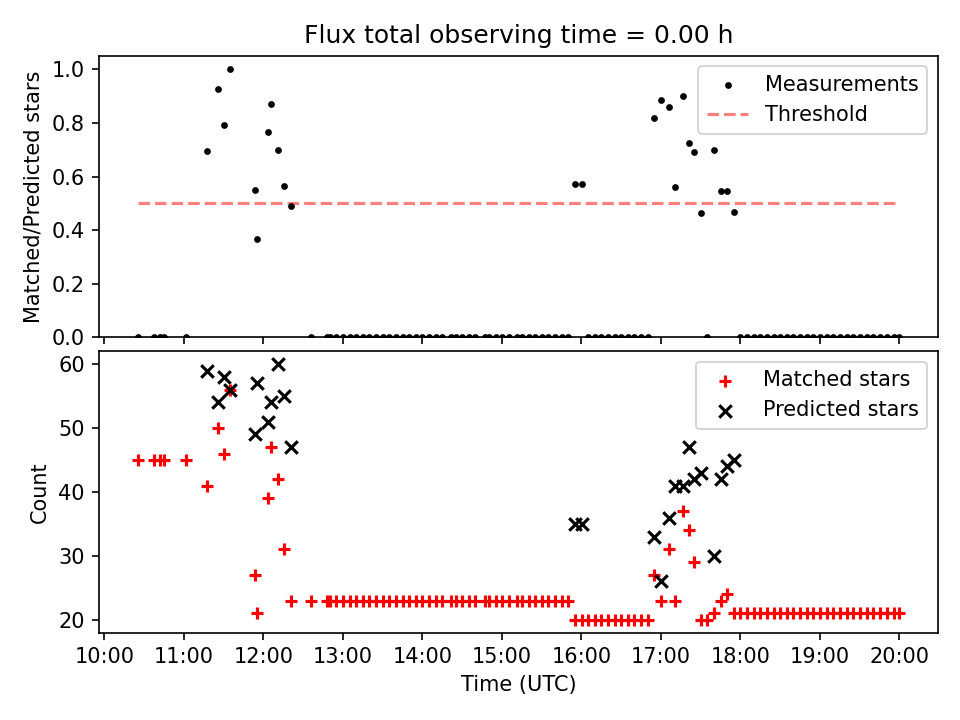 Flux total observing time = 0.00 h

Matched/Predicted stars

1.0
0.8
0.6
0.4
0.2
0.0

Measurements
Threshold

Count

60
50
40
30
20

Matched stars
Predicted stars

10:00 11:00 12:00 13:00 14:00 15:00 16:00 17:00 18:00 19:00 20:00

Time (UTC)